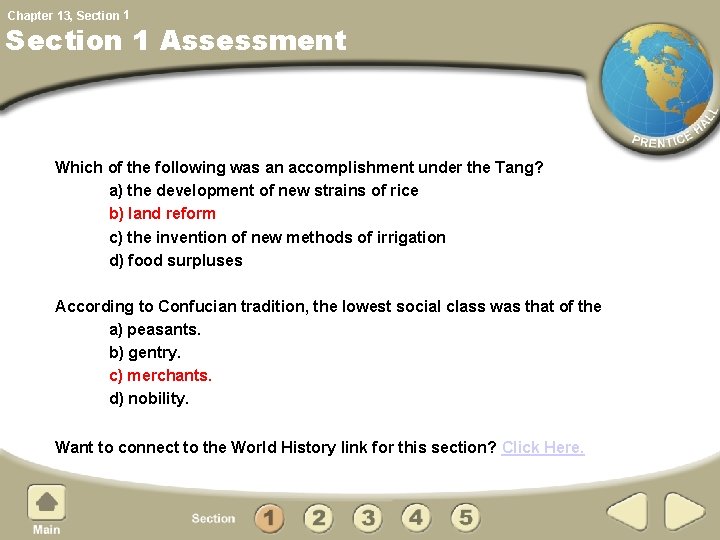 Chapter 13, Section 1

Section 1 Assessment

PRENTICE HALL

Which of the following was an accomplishment under the Tang?
a) the development of new strains of rice
b) land reform
c) the invention of new methods of irrigation
d) food surpluses

According to Confucian tradition, the lowest social class was that of the
a) peasants.
b) gentry.
c) merchants.
d) nobility.

Want to connect to the World History link for this section? Click Here.

Main

Section 1 2 3 4 5